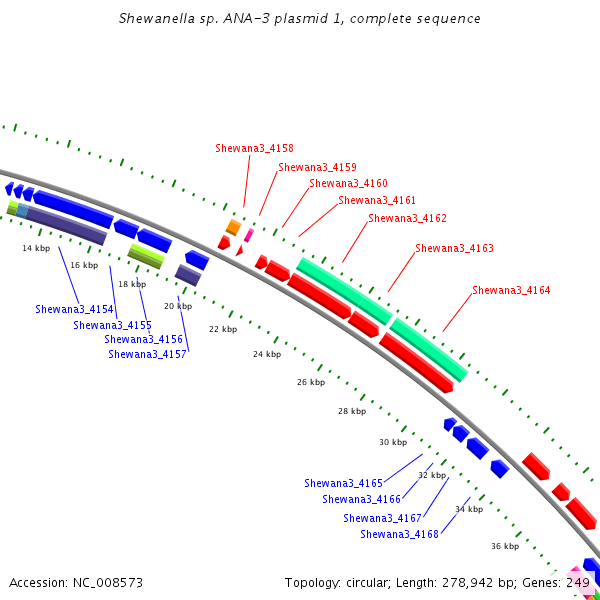 Shewanella sp. ANA-3 plasmid 1, complete sequence

Shewana3_4158
Shewana3_4159
Shewana3_4160
Shewana3_4161
Shewana3_4162
Shewana3_4163
Shewana3_4164

14 kbp
16 kbp
18 kbp
20 kbp
22 kbp
24 kbp
26 kbp
28 kbp
30 kbp
32 kbp
34 kbp
36 kbp

Shewana3_4154
Shewana3_4155
Shewana3_4156
Shewana3_4157

Shewana3_4165
Shewana3_4166
Shewana3_4167
Shewana3_4168

Accession: NC_008573
Topology: circular; Length: 278,942 bp; Genes: 249